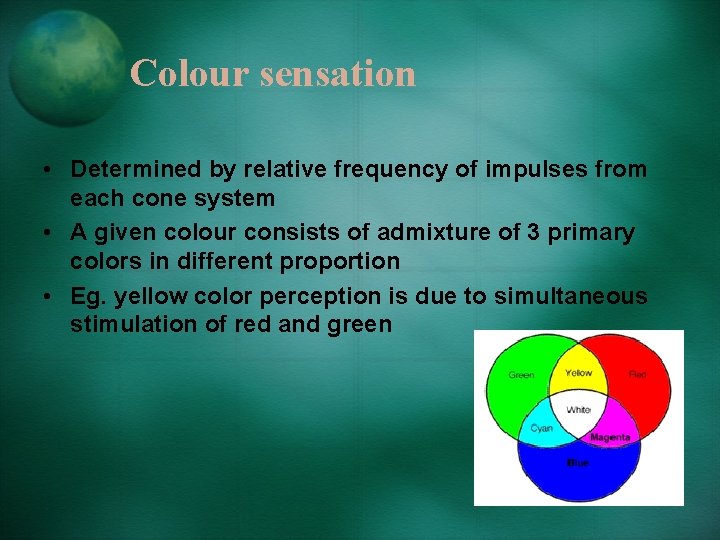 Colour sensation

• Determined by relative frequency of impulses from each cone system
• A given colour consists of admixture of 3 primary colors in different proportion
• Eg. yellow color perception is due to simultaneous stimulation of red and green

Green
Yellow
Red
White
Cyan
Magenta
Blue